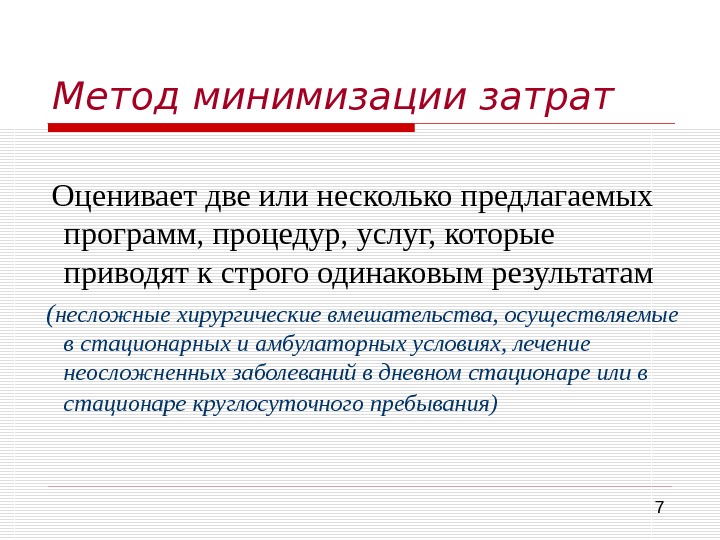 Метод минимизации затрат

Оценивает две или несколько предлагаемых программ, процедур, услуг, которые приводят к строго одинаковым результатам

(несложные хирургические вмешательства, осуществляемые в стационарных и амбулаторных условиях, лечение неосложненных заболеваний в дневном стационаре или в стационаре круглосуточного пребывания)

7